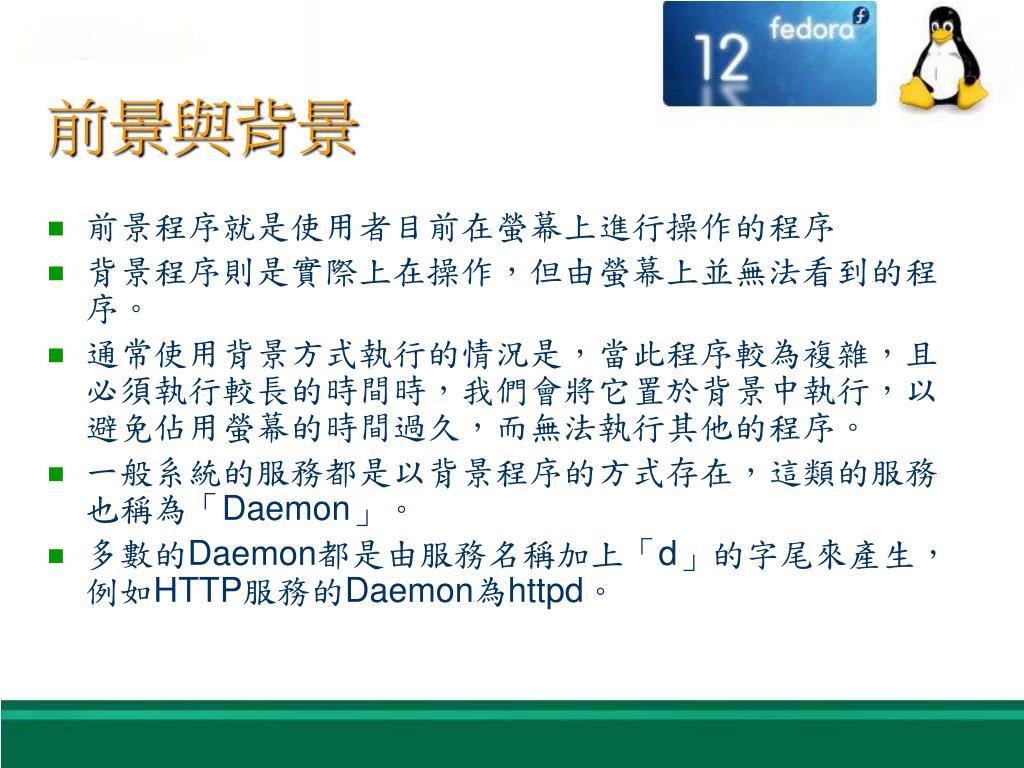 12 fedora

前景與背景

■ 前景程序就是使用者目前在螢幕上進行操作的程序
■ 背景程序則是實際上在操作，但由螢幕上並無法看到的程序。
■ 通常使用背景方式執行的情況是，當此程序較為複雜，且必須執行較長的時間時，我們會將它置於背景中執行，以避免佔用螢幕的時間過久，而無法執行其他的程序。
■ 一般系統的服務都是以背景程序的方式存在，這類的服務也稱為「Daemon」。
■ 多數的Daemon都是由服務名稱加上「d」的字尾來產生，例如HTTP服務的Daemon為httpd。